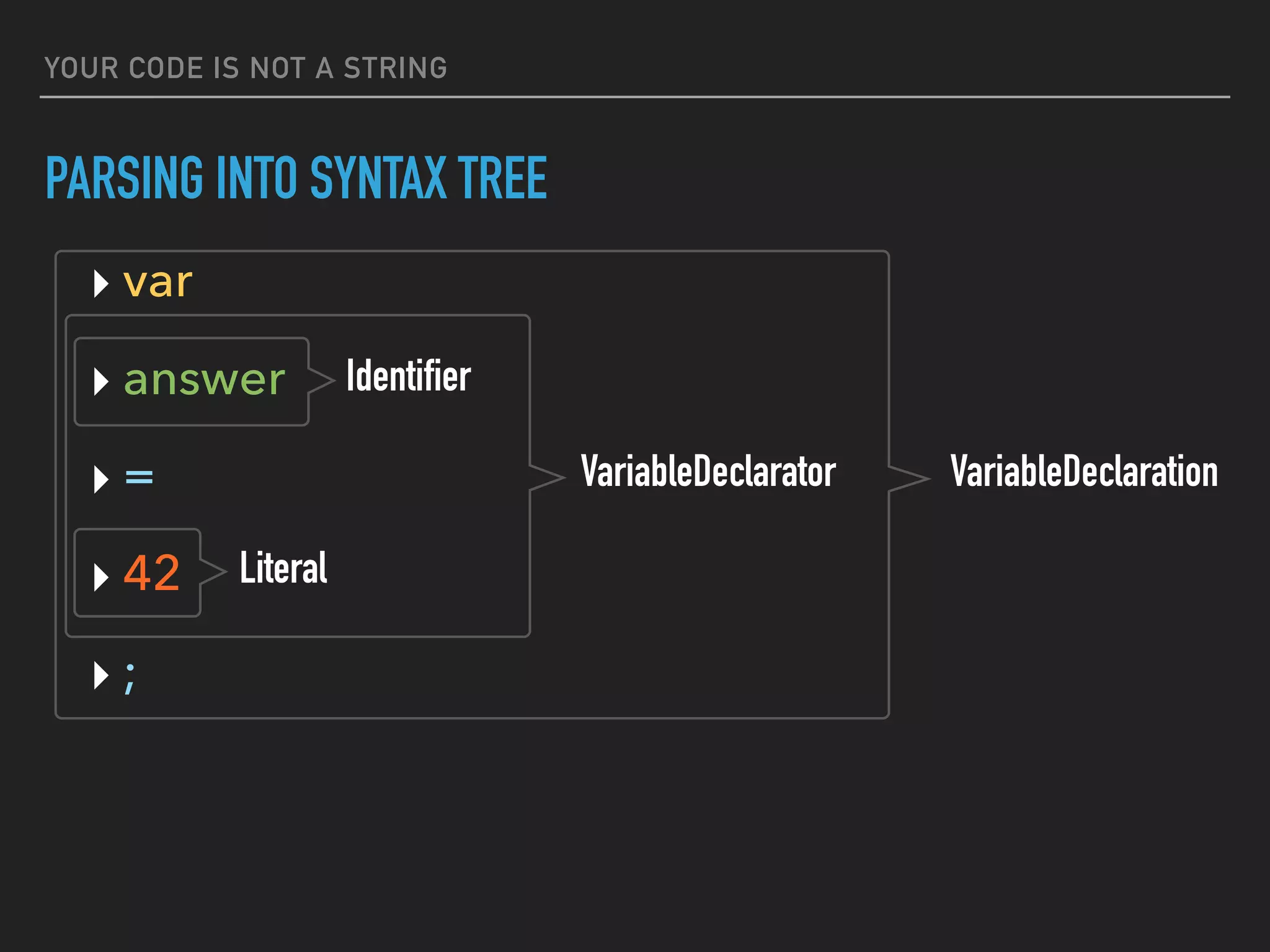 YOUR CODE IS NOT A STRING

PARSING INTO SYNTAX TREE

var

answer

Identifier

=

VariableDeclarator

VariableDeclaration

42

Literal

;